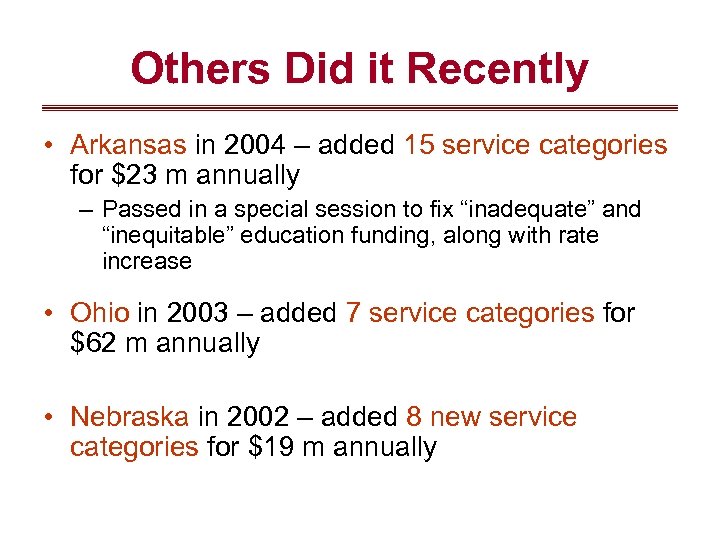 Others Did it Recently

• Arkansas in 2004 – added 15 service categories for \$23 m annually

– Passed in a special session to fix “inadequate” and “inequitable” education funding, along with rate increase

• Ohio in 2003 – added 7 service categories for \$62 m annually

• Nebraska in 2002 – added 8 new service categories for \$19 m annually